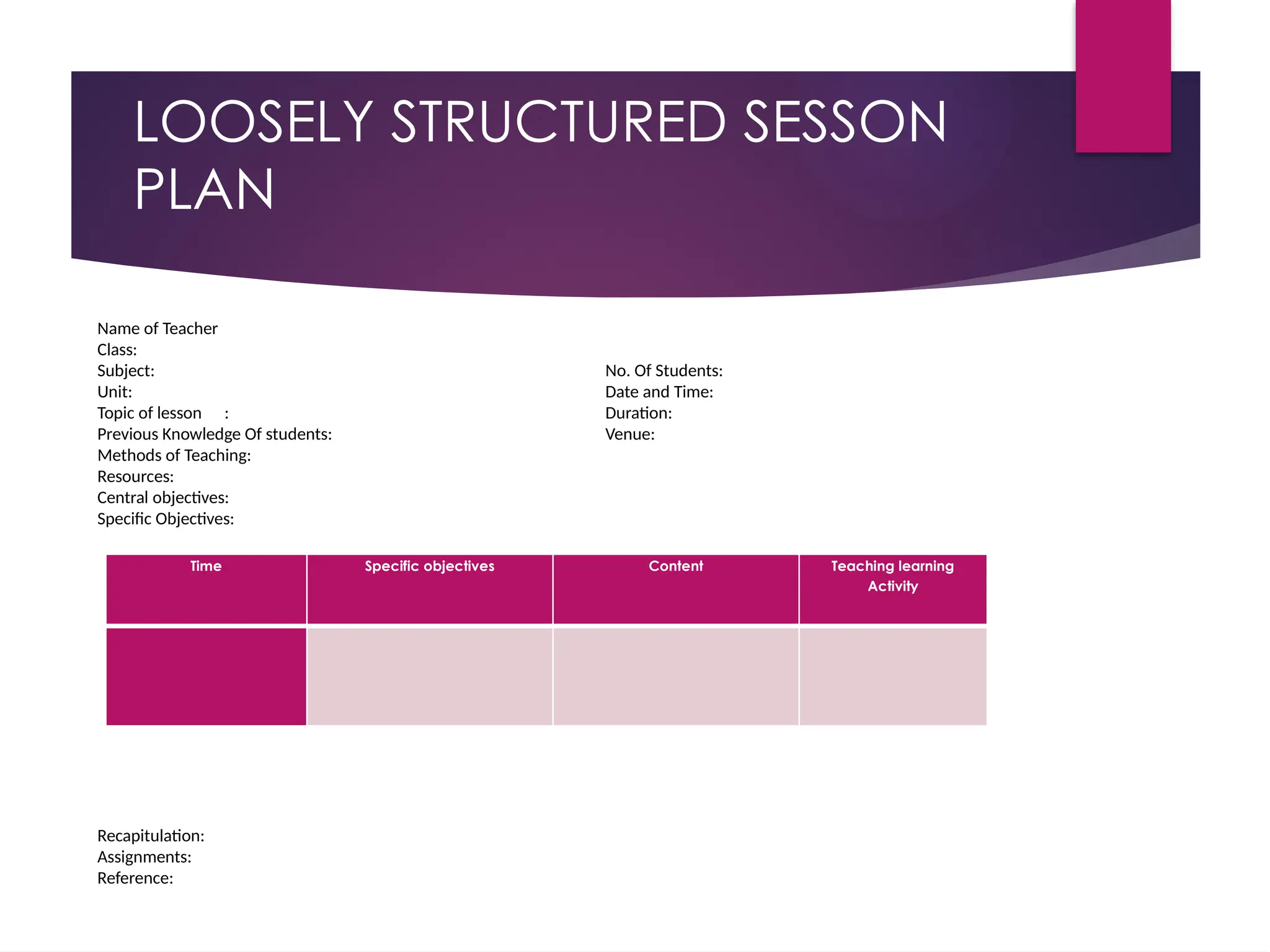 LOOSELY STRUCTURED SESSON PLAN

Name of Teacher
Class:
Subject:
Unit:
Topic of lesson :
Previous Knowledge Of students:
Methods of Teaching:
Resources:
Central objectives:
Specific Objectives:

No. Of Students:
Date and Time:
Duration:
Venue:

| Time | Specific objectives | Content | Teaching learning Activity |
|---|---|---|---|
| | | | |

Recapitulation:
Assignments:
Reference: